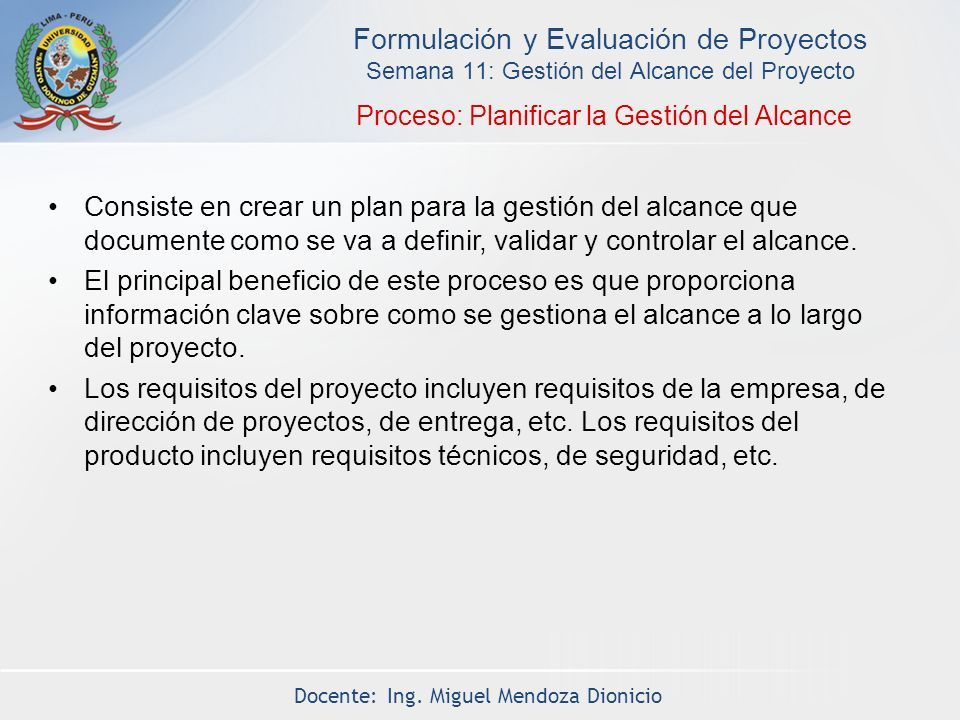 LIMA - PERU
UNIVERSIDAD SANTO DOMINGO DE GUZMAN

Formulación y Evaluación de Proyectos
Semana 11: Gestión del Alcance del Proyecto

Proceso: Planificar la Gestión del Alcance

• Consiste en crear un plan para la gestión del alcance que documente como se va a definir, validar y controlar el alcance.
• El principal beneficio de este proceso es que proporciona información clave sobre como se gestiona el alcance a lo largo del proyecto.
• Los requisitos del proyecto incluyen requisitos de la empresa, de dirección de proyectos, de entrega, etc. Los requisitos del producto incluyen requisitos técnicos, de seguridad, etc.

Docente: Ing. Miguel Mendoza Dionicio